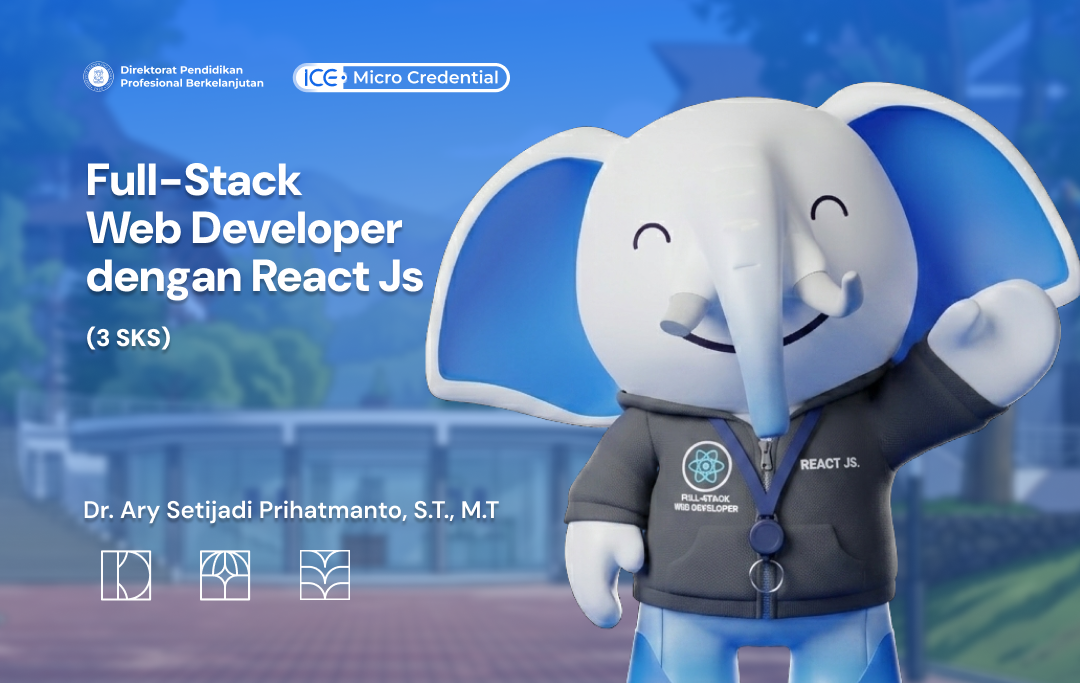 Direktorat Pendidikan
Profesional Berkelanjutan

ICE Micro Credential

Full-Stack
Web Developer
dengan React Js

(3 SKS)

Dr. Ary Setijadi Prihatmanto, S.T., M.T

FULL-STACK
WEB DEVELOPER

REACT JS.